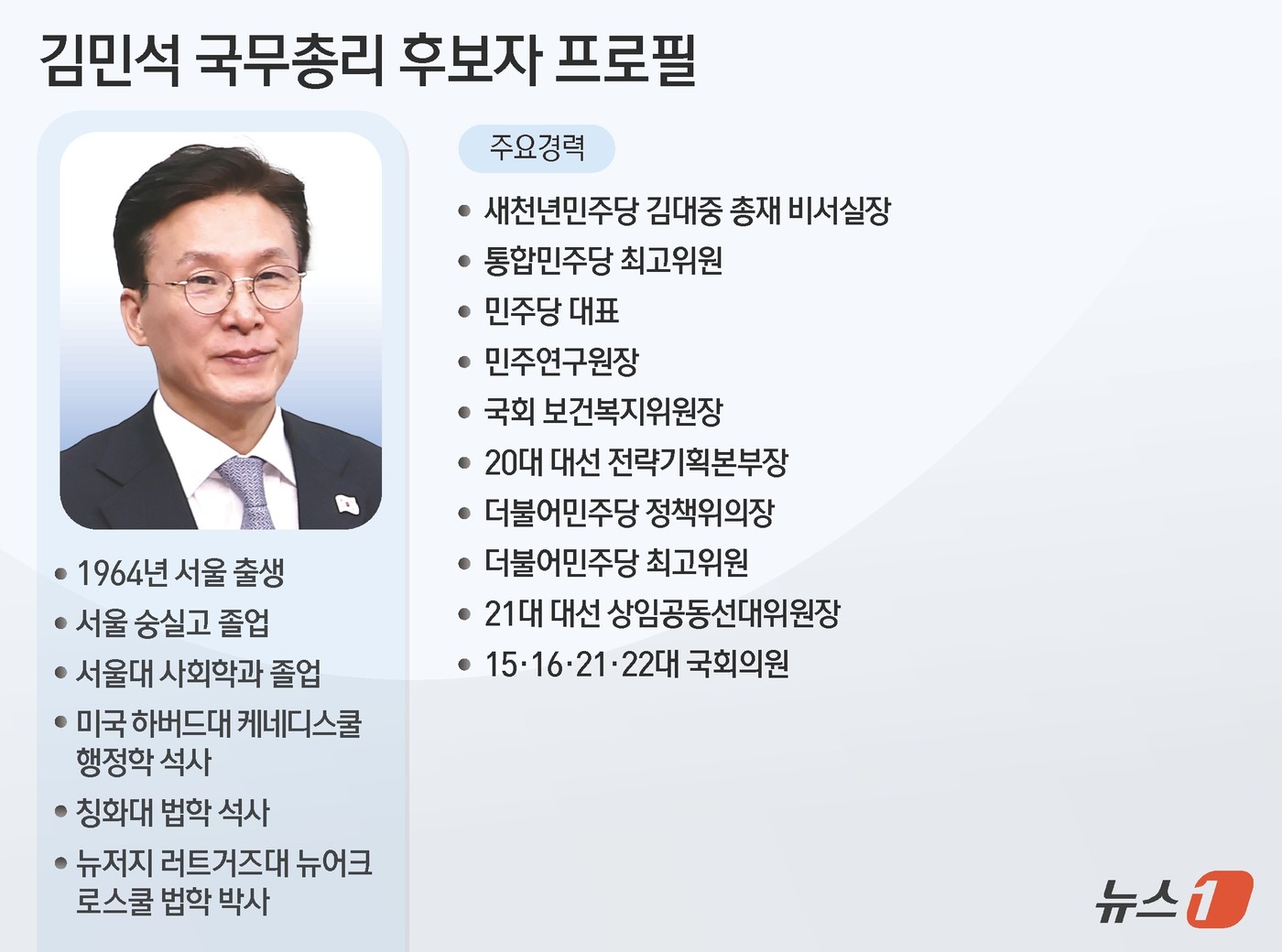 김민석 국무총리 후보자 프로필

• 1964년 서울 출생
• 서울 숭실고 졸업
• 서울대 사회학과 졸업
• 미국 하버드대 케네디스쿨 행정학 석사
• 칭화대 법학 석사
• 뉴저지 러트거즈대 뉴어크 로스쿨 법학 박사

주요경력

• 새천년민주당 김대중 총재 비서실장
• 통합민주당 최고위원
• 민주당 대표
• 민주연구원장
• 국회 보건복지위원장
• 20대 대선 전략기획본부장
• 더불어민주당 정책위의장
• 더불어민주당 최고위원
• 21대 대선 상임공동선대위원장
• 15·16·21·22대 국회의원

뉴스1